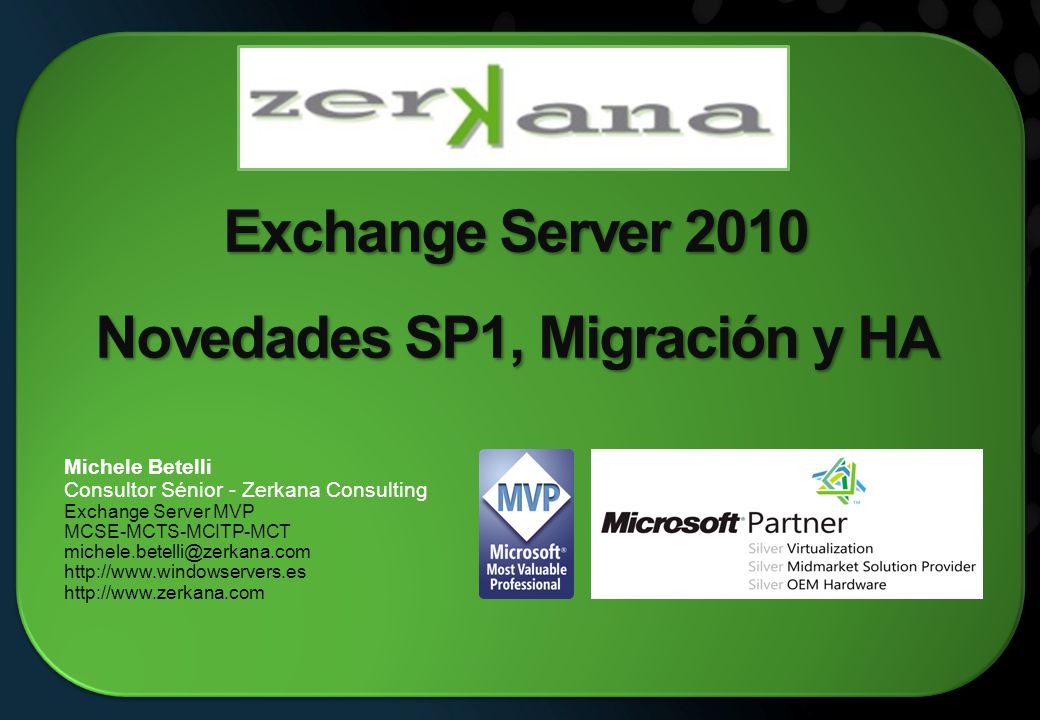 zerkana

Exchange Server 2010

Novedades SP1, Migración y HA

Michele Betelli
Consultor Sénior - Zerkana Consulting
Exchange Server MVP
MCSE-MCTS-MCITP-MCT
michele.betelli@zerkana.com
http://www.windowservers.es
http://www.zerkana.com

MVP
Microsoft® Most Valuable Professional

Microsoft Partner
Silver Virtualization
Silver Midmarket Solution Provider
Silver OEM Hardware